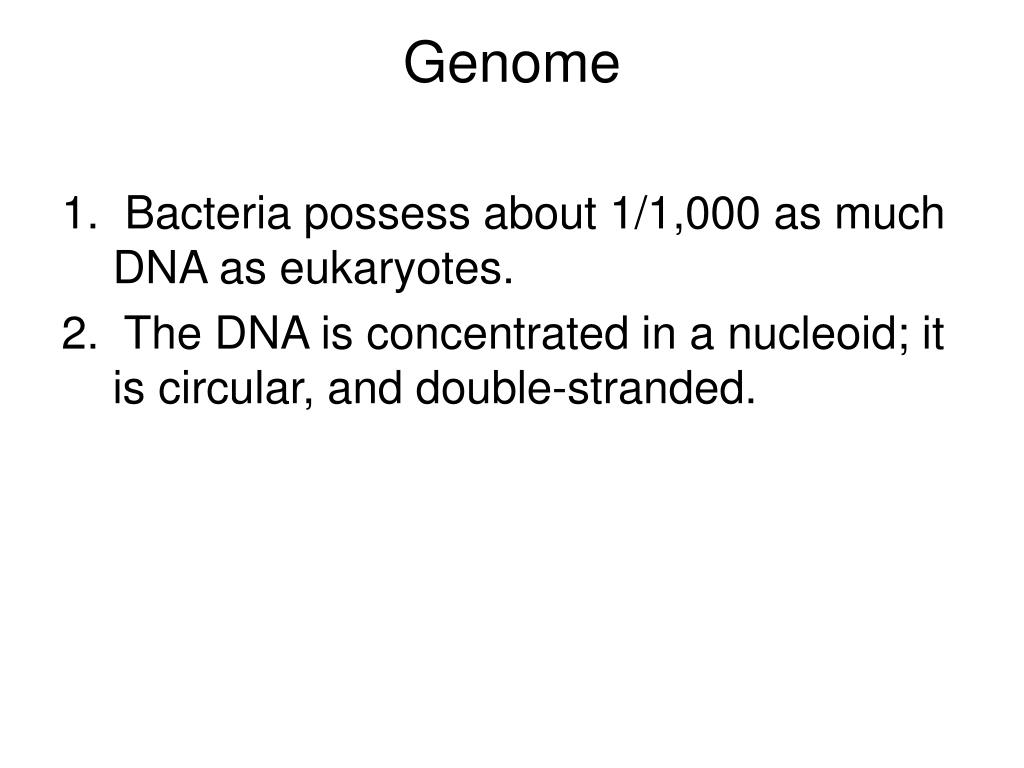 Genome

1. Bacteria possess about 1/1,000 as much DNA as eukaryotes.

2. The DNA is concentrated in a nucleoid; it is circular, and double-stranded.